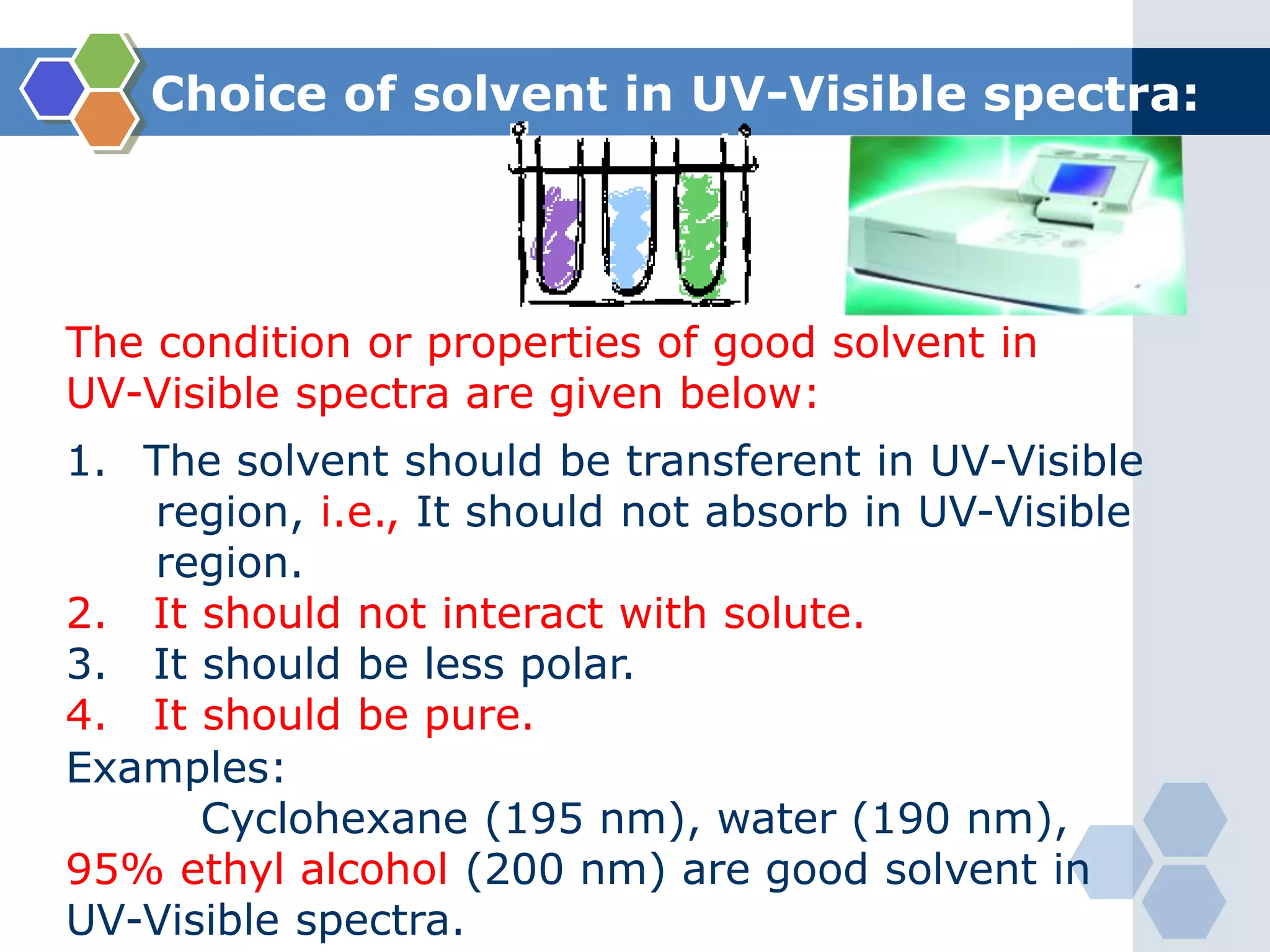 Choice of solvent in UV-Visible spectra:

The condition or properties of good solvent in UV-Visible spectra are given below:

1. The solvent should be transferent in UV-Visible region, i.e., It should not absorb in UV-Visible region.
2. It should not interact with solute.
3. It should be less polar.
4. It should be pure.

Examples:
Cyclohexane (195 nm), water (190 nm), 95% ethyl alcohol (200 nm) are good solvent in UV-Visible spectra.